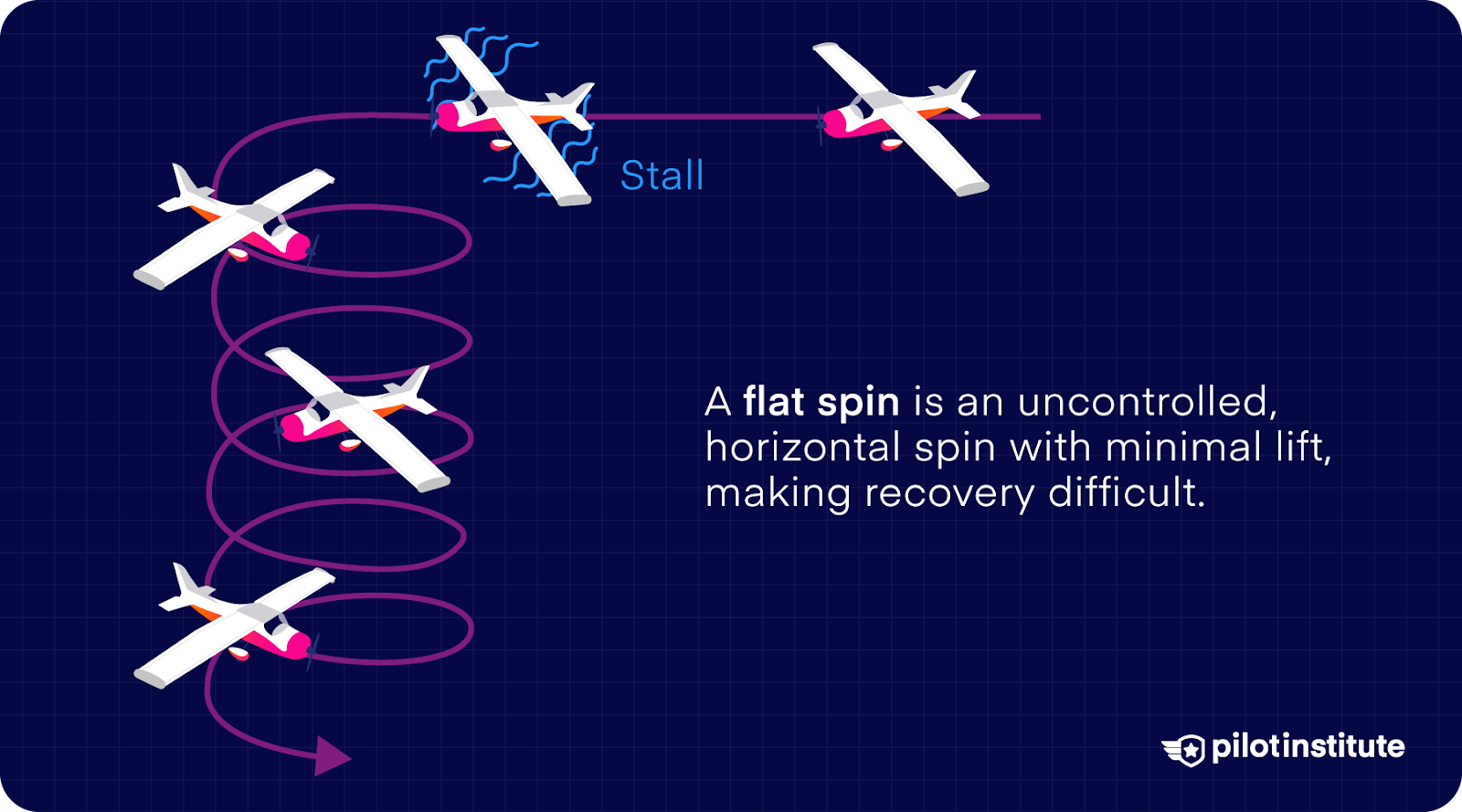 Stall

A flat spin is an uncontrolled, horizontal spin with minimal lift, making recovery difficult.

pilotinstitute